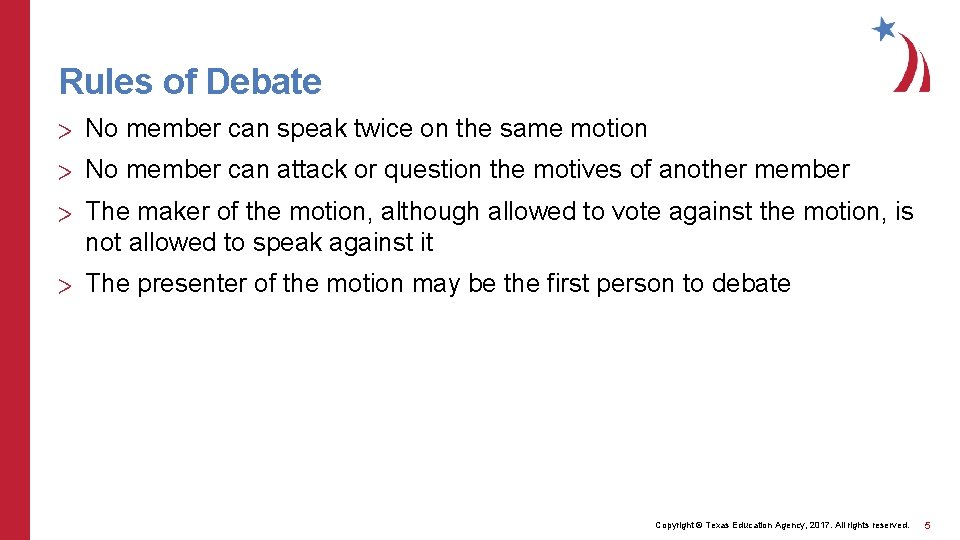 Rules of Debate

> No member can speak twice on the same motion

> No member can attack or question the motives of another member

> The maker of the motion, although allowed to vote against the motion, is not allowed to speak against it

> The presenter of the motion may be the first person to debate

Copyright © Texas Education Agency, 2017. All rights reserved. 5